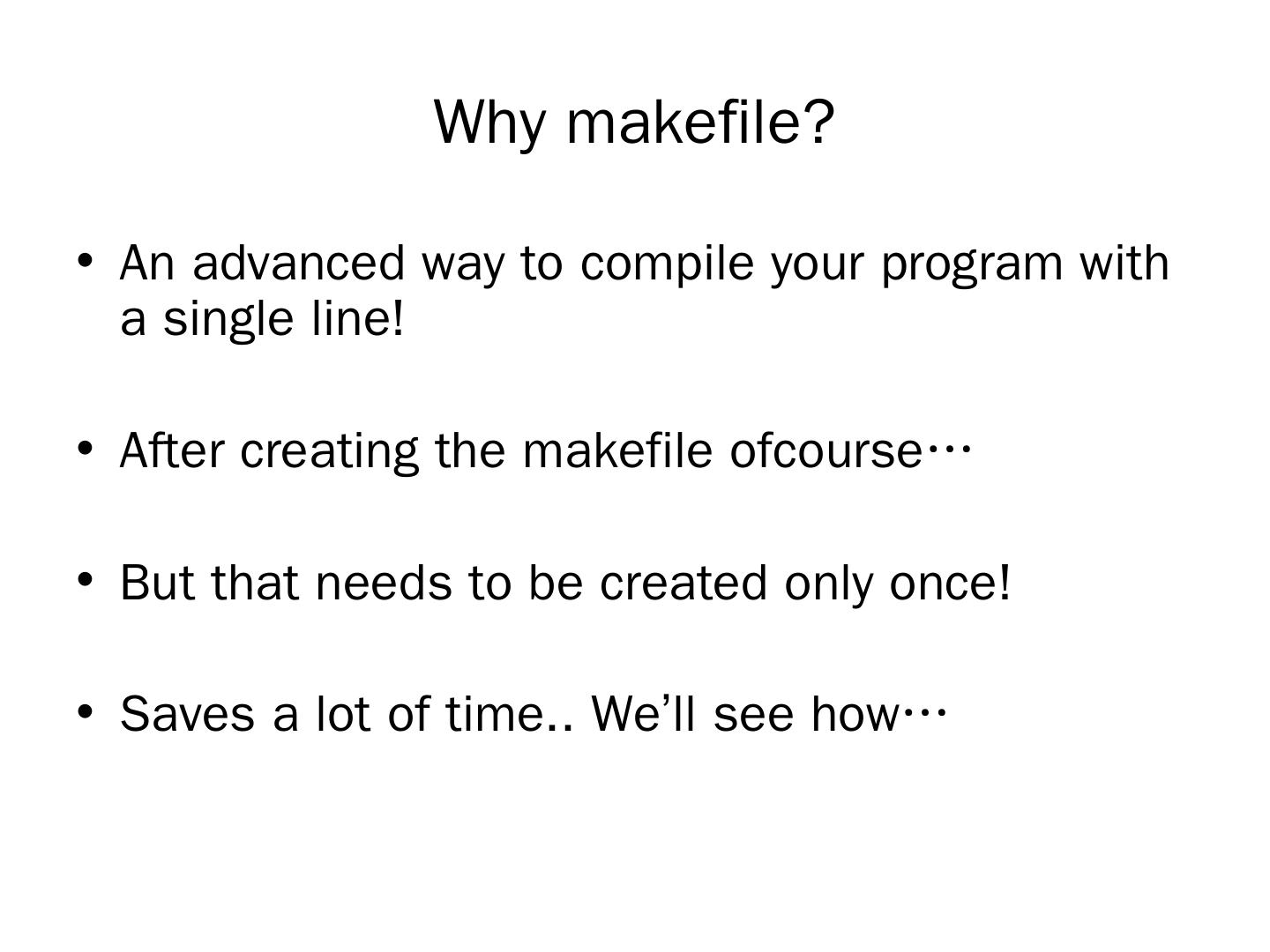 Why makefile?

• An advanced way to compile your program with a single line!

• After creating the makefile ofcourse…

• But that needs to be created only once!

• Saves a lot of time.. We’ll see how…